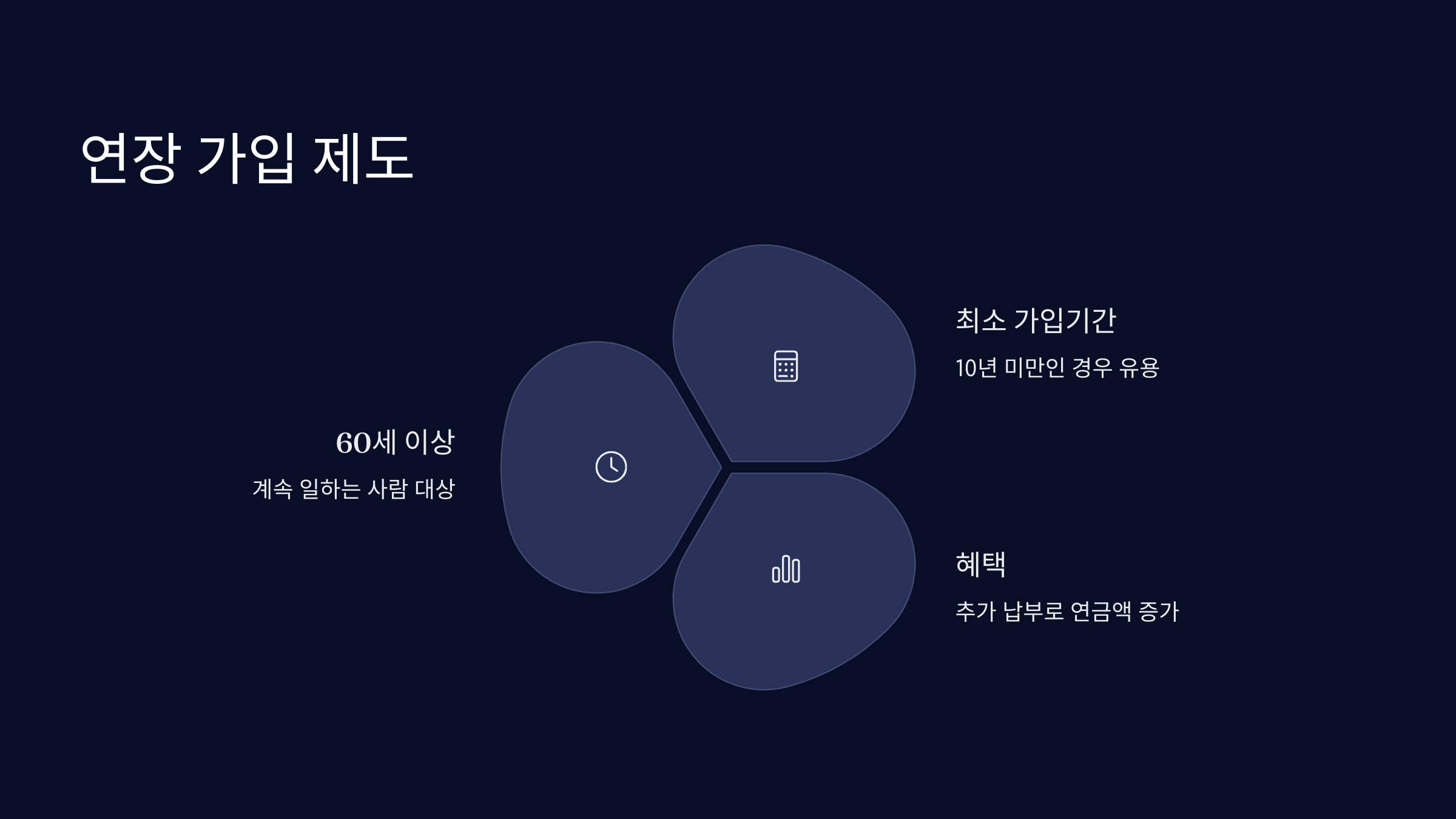 연장 가입 제도

60세 이상

계속 일하는 사람 대상

최소 가입기간

10년 미만인 경우 유용

혜택

추가 납부로 연금액 증가